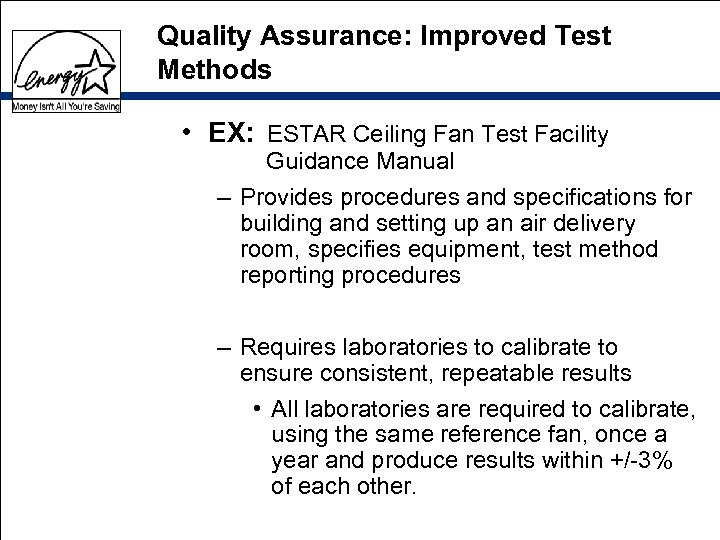 energy
Money Isn't All You're Saving

Quality Assurance: Improved Test Methods

• EX: ESTAR Ceiling Fan Test Facility Guidance Manual

– Provides procedures and specifications for building and setting up an air delivery room, specifies equipment, test method reporting procedures

– Requires laboratories to calibrate to ensure consistent, repeatable results

• All laboratories are required to calibrate, using the same reference fan, once a year and produce results within +/-3% of each other.